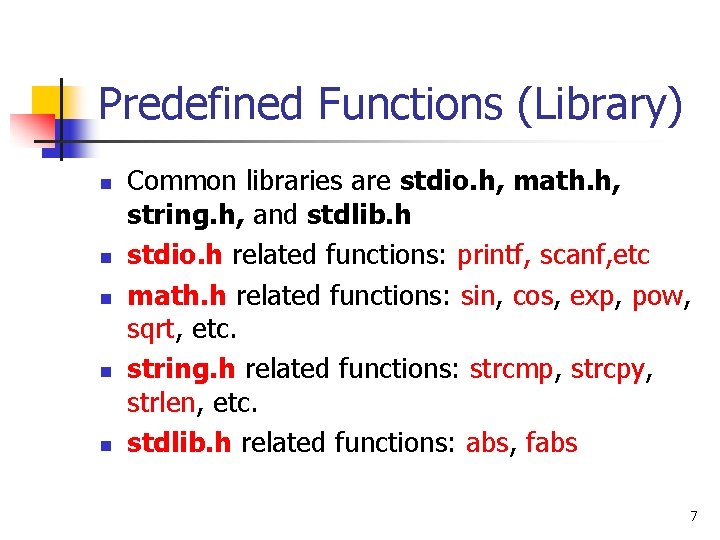 Predefined Functions (Library)

- Common libraries are stdio.h, math.h, string.h, and stdlib.h
- stdio.h related functions: printf, scanf,etc
- math.h related functions: sin, cos, exp, pow, sqrt, etc.
- string.h related functions: strcmp, strcpy, strlen, etc.
- stdlib.h related functions: abs, fabs

7